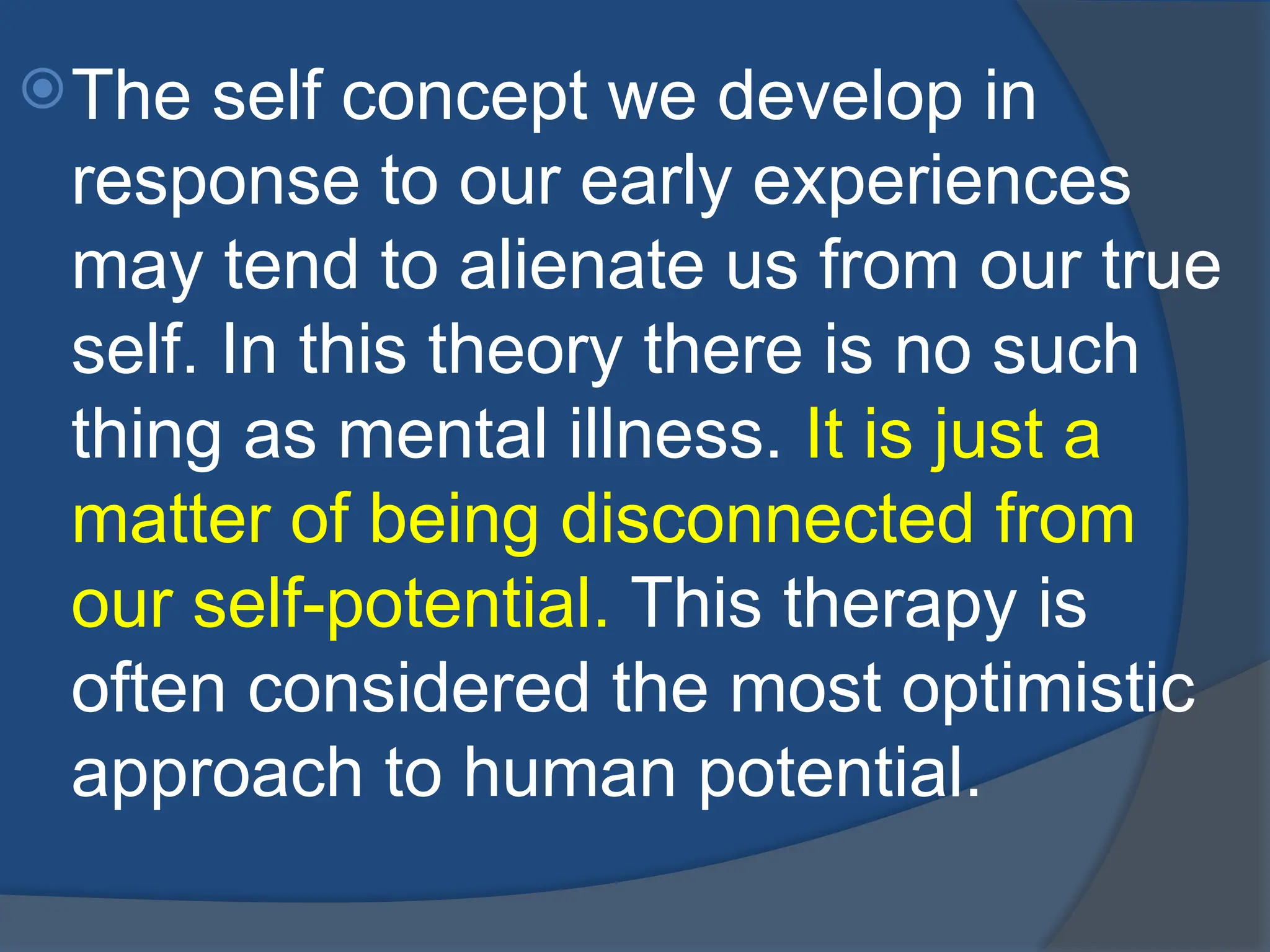 The self concept we develop in response to our early experiences may tend to alienate us from our true self. In this theory there is no such thing as mental illness. It is just a matter of being disconnected from our self-potential. This therapy is often considered the most optimistic approach to human potential.